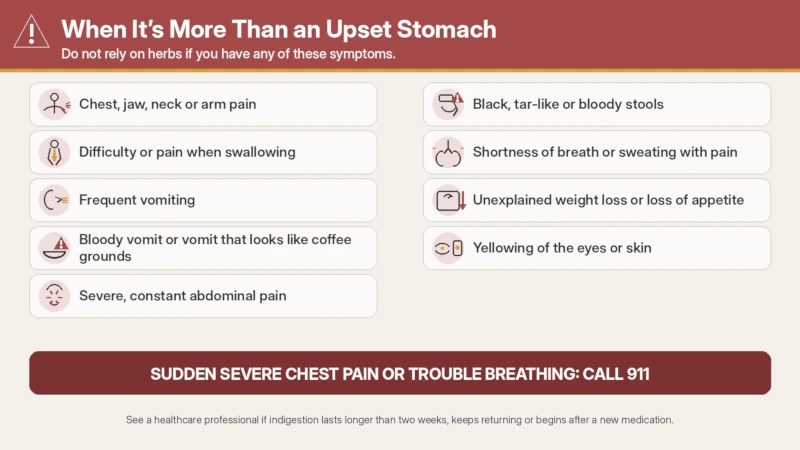 When It's More Than an Upset Stomach

Do not rely on herbs if you have any of these symptoms.

Chest, jaw, neck or arm pain

Difficulty or pain when swallowing

Frequent vomiting

Bloody vomit or vomit that looks like coffee grounds

Severe, constant abdominal pain

Black, tar-like or bloody stools

Shortness of breath or sweating with pain

Unexplained weight loss or loss of appetite

Yellowing of the eyes or skin

SUDDEN SEVERE CHEST PAIN OR TROUBLE BREATHING: CALL 911

See a healthcare professional if indigestion lasts longer than two weeks, keeps returning or begins after a new medication.